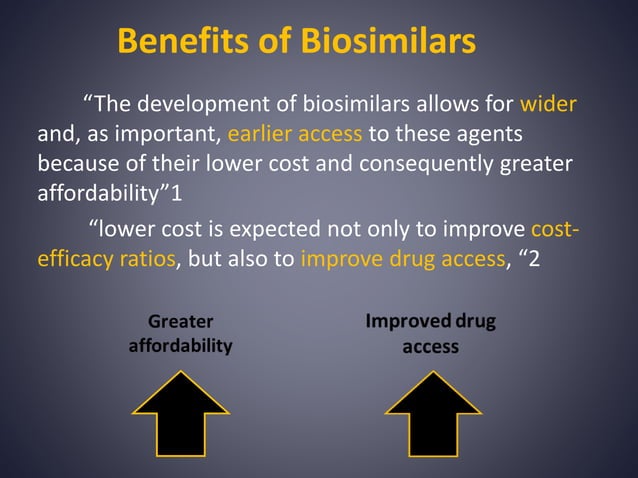 Benefits of Biosimilars

“The development of biosimilars allows for wider and, as important, earlier access to these agents because of their lower cost and consequently greater affordability”1

“lower cost is expected not only to improve cost-efficacy ratios, but also to improve drug access, “2

Greater affordability

Improved drug access